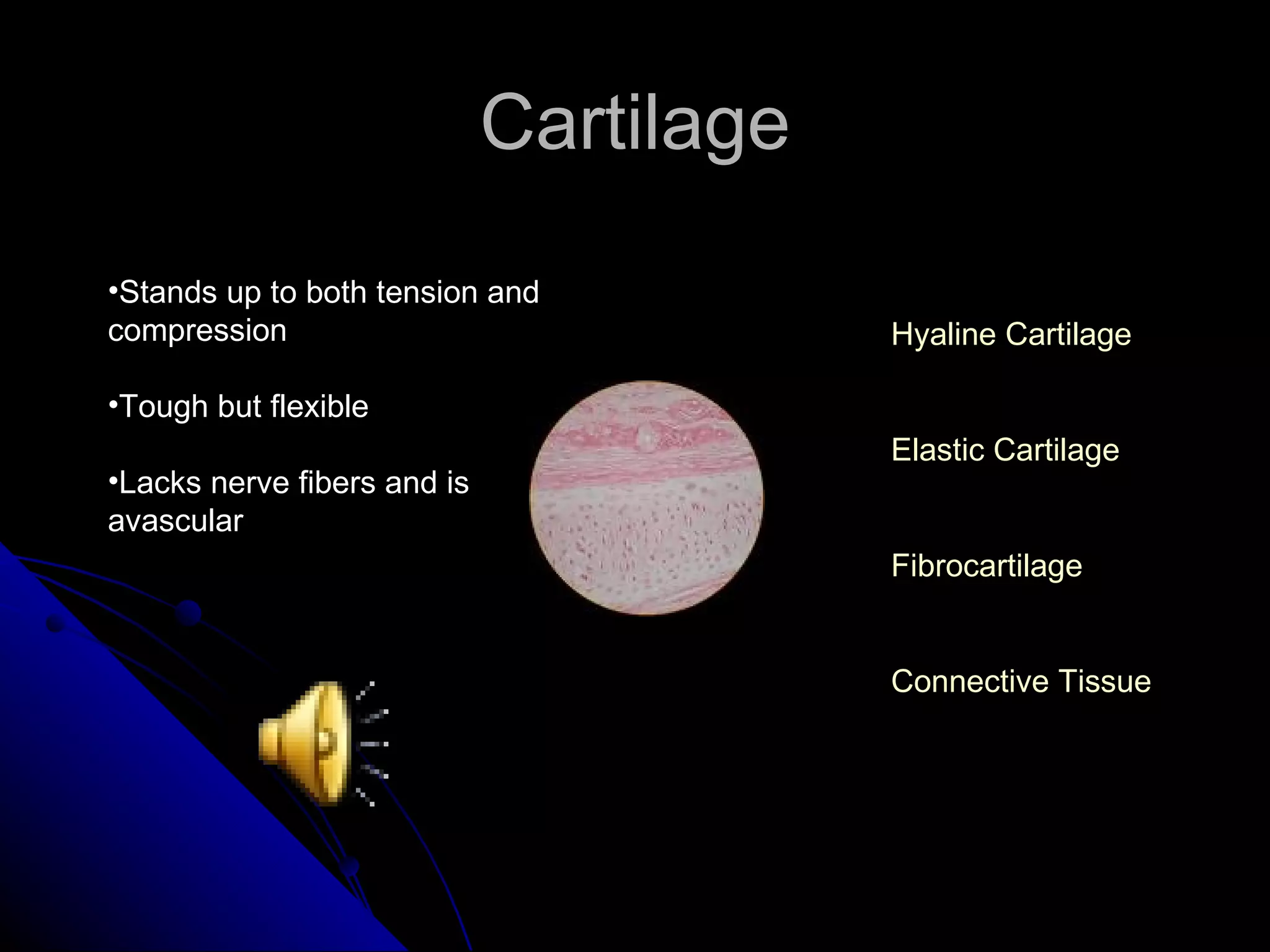 Cartilage

•Stands up to both tension and compression

•Tough but flexible

•Lacks nerve fibers and is avascular

Hyaline Cartilage

Elastic Cartilage

Fibrocartilage

Connective Tissue